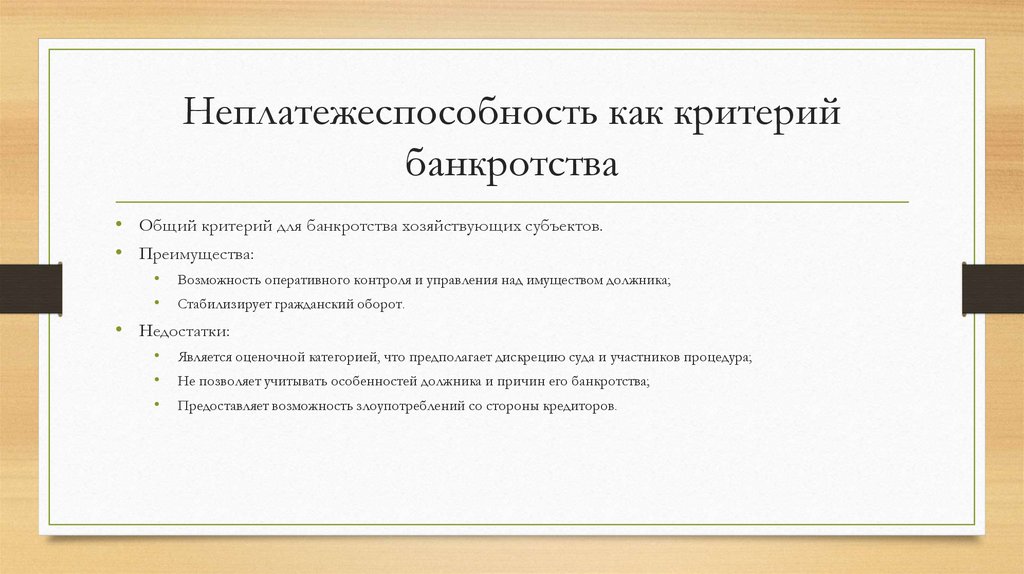 Неплатежеспособность как критерий банкротства

• Общий критерий для банкротства хозяйствующих субъектов.
• Преимущества:
  • Возможность оперативного контроля и управления над имуществом должника;
  • Стабилизирует гражданский оборот.
• Недостатки:
  • Является оценочной категорией, что предполагает дискрецию суда и участников процедура;
  • Не позволяет учитывать особенностей должника и причин его банкротства;
  • Предоставляет возможность злоупотреблений со стороны кредиторов.